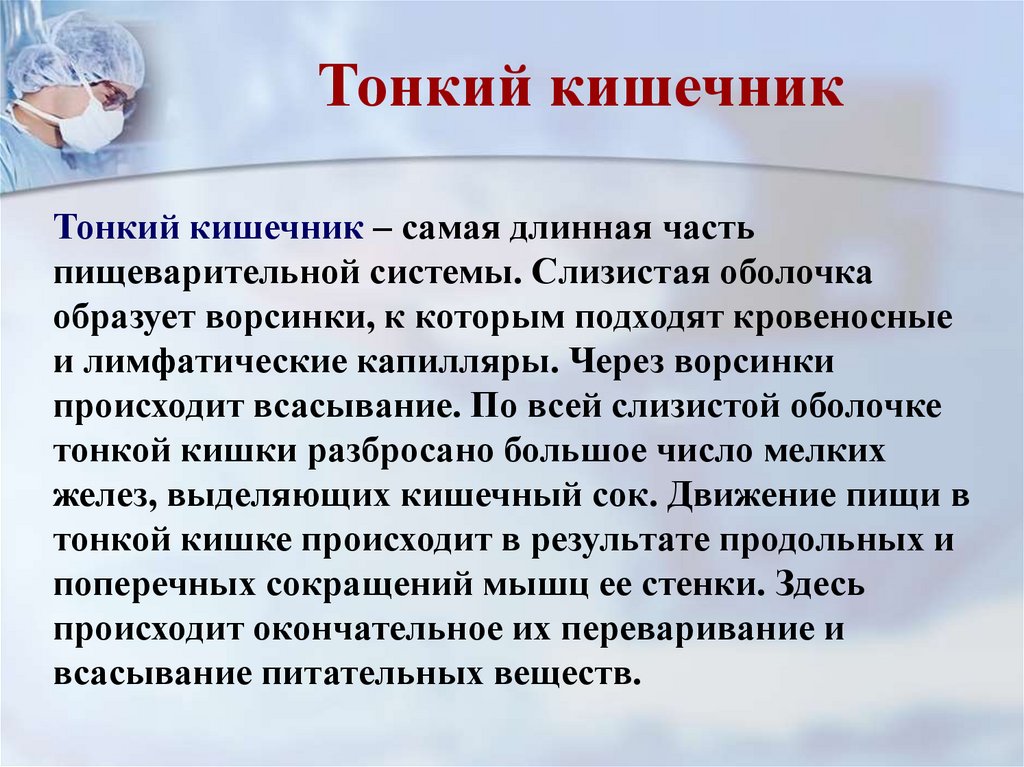 Тонкий кишечник

Тонкий кишечник – самая длинная часть пищеварительной системы. Слизистая оболочка образует ворсинки, к которым подходят кровеносные и лимфатические капилляры. Через ворсинки происходит всасывание. По всей слизистой оболочке тонкой кишки разбросано большое число мелких желез, выделяющих кишечный сок. Движение пищи в тонкой кишке происходит в результате продольных и поперечных сокращений мышц ее стенки. Здесь происходит окончательное их переваривание и всасывание питательных веществ.